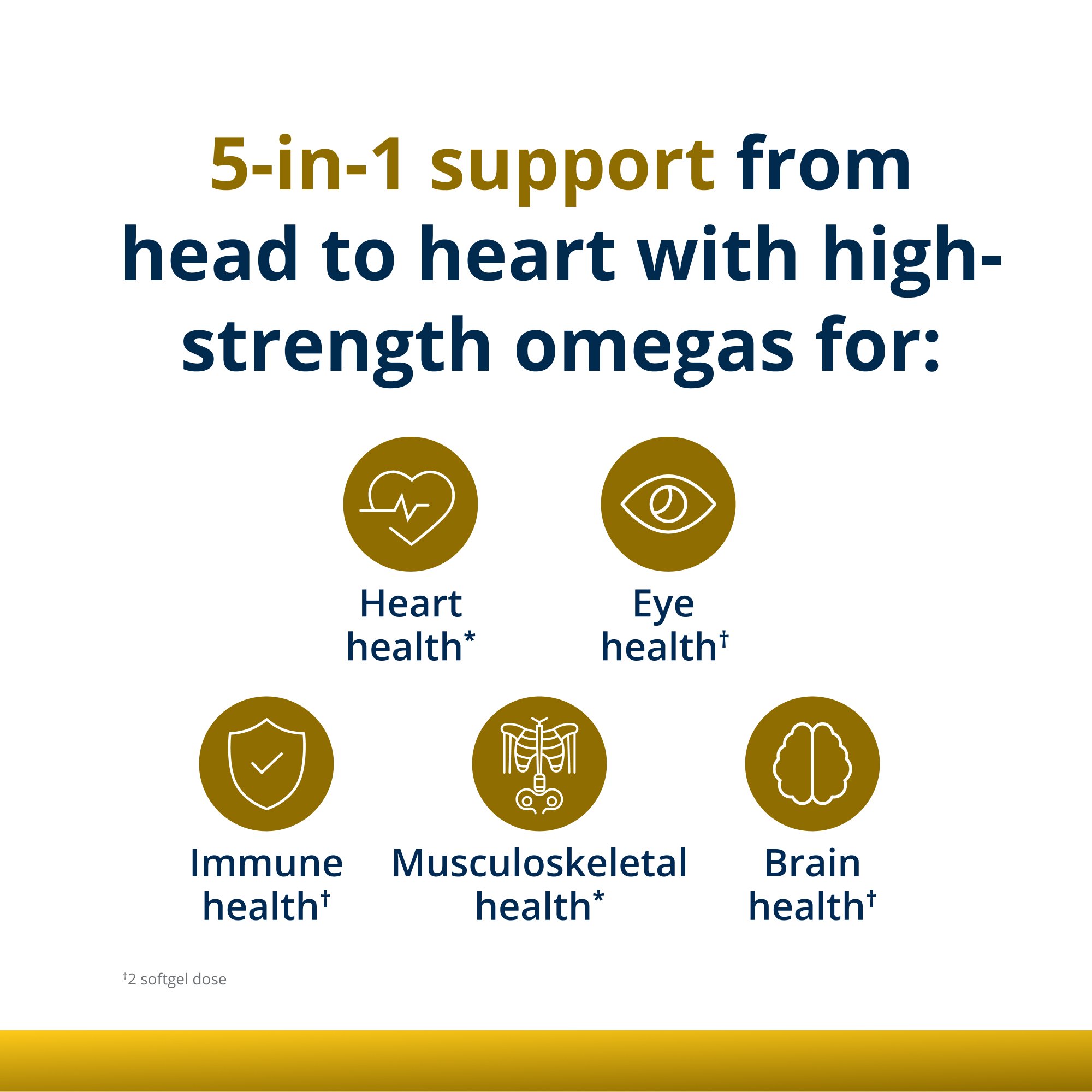 5-in-1 support from head to heart with high-strength omegas for:

Heart health*

Eye health†

Immune health†

Musculoskeletal health*

Brain health†

†2 softgel dose